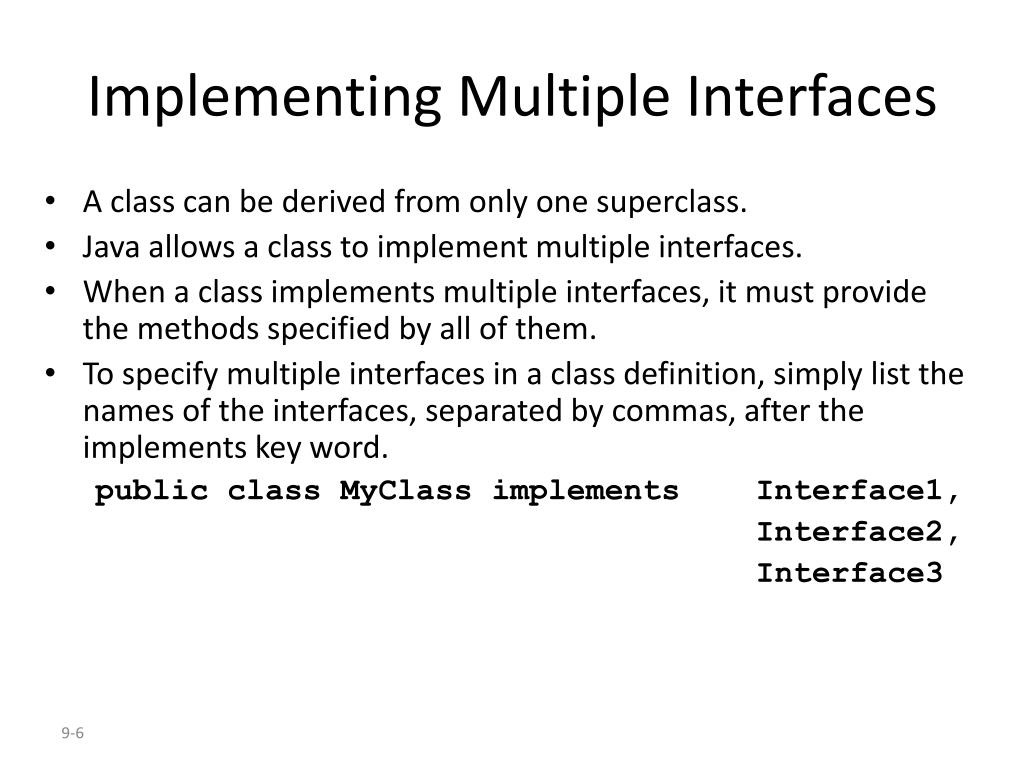 Implementing Multiple Interfaces

• A class can be derived from only one superclass.
• Java allows a class to implement multiple interfaces.
• When a class implements multiple interfaces, it must provide the methods specified by all of them.
• To specify multiple interfaces in a class definition, simply list the names of the interfaces, separated by commas, after the implements key word.

public class MyClass implements Interface1,
Interface2,
Interface3

9-6